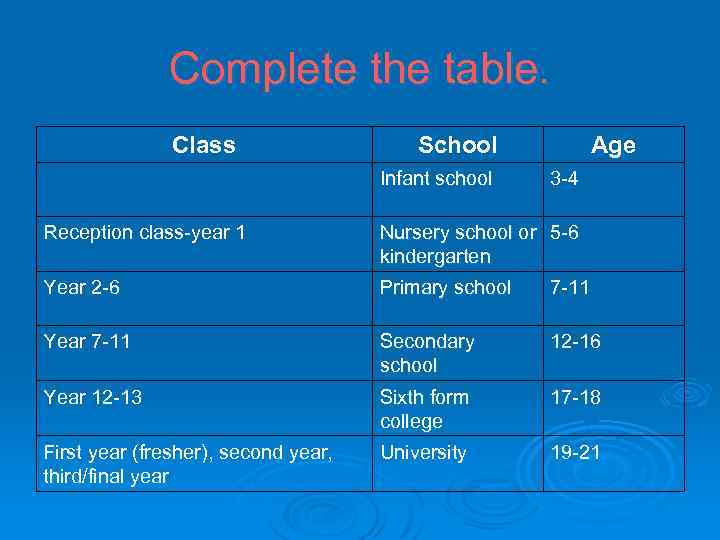 Complete the table.

| Class | School | Age |
|---|---|---|
| | Infant school | 3-4 |
| Reception class-year 1 | Nursery school or kindergarten | 5-6 |
| Year 2-6 | Primary school | 7-11 |
| Year 7-11 | Secondary school | 12-16 |
| Year 12-13 | Sixth form college | 17-18 |
| First year (fresher), second year, third/final year | University | 19-21 |